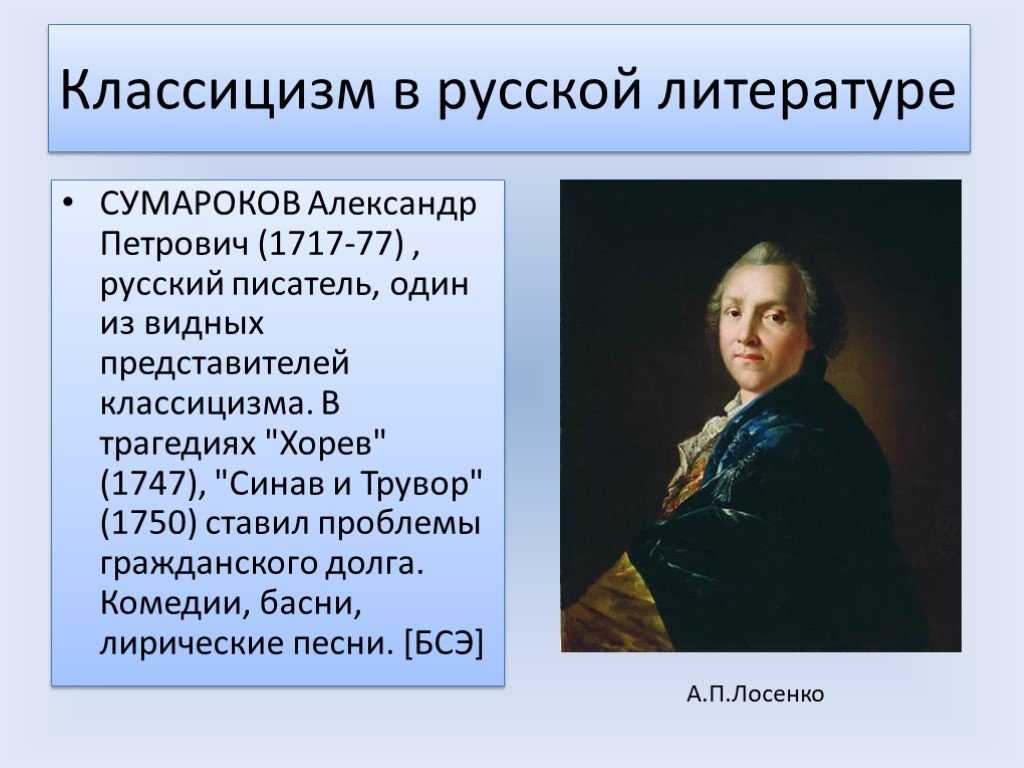 Классицизм в русской литературе

• СУМАРОКОВ Александр Петрович (1717-77) , русский писатель, один из видных представителей классицизма. В трагедиях "Хорев" (1747), "Синав и Трувор" (1750) ставил проблемы гражданского долга. Комедии, басни, лирические песни. [БСЭ]

А.П.Лосенко